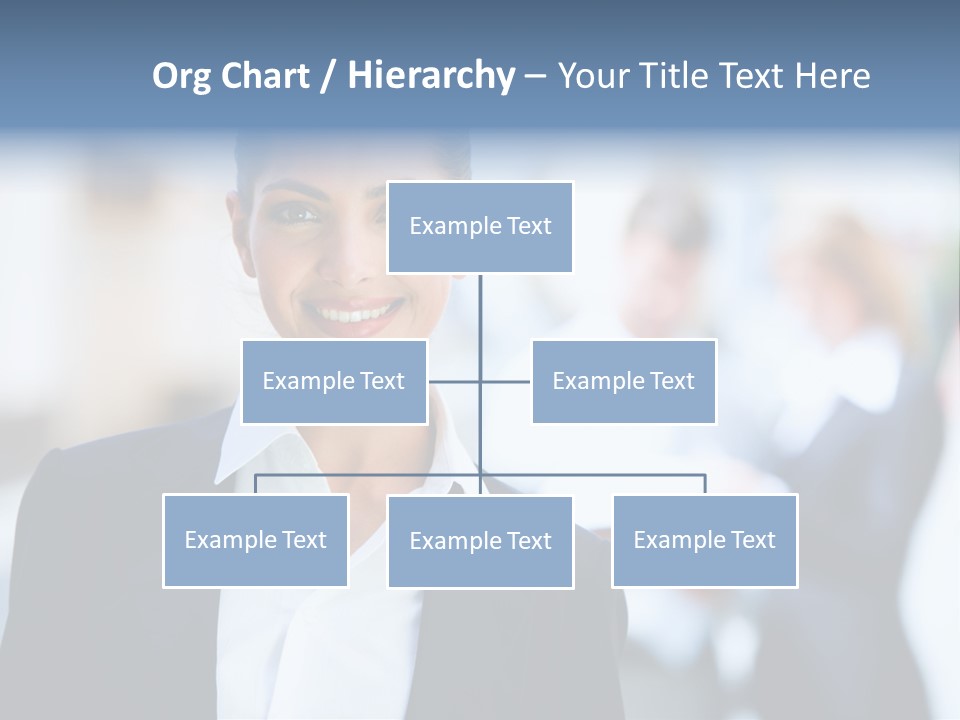 Org Chart / Hierarchy – Your Title Text Here

Example Text

Example Text

Example Text

Example Text

Example Text

Example Text